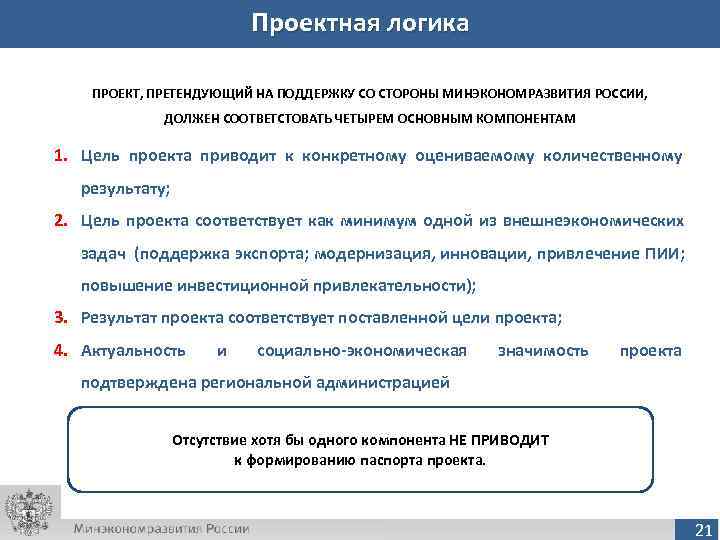 Проектная логика

ПРОЕКТ, ПРЕТЕНДУЮЩИЙ НА ПОДДЕРЖКУ СО СТОРОНЫ МИНЭКОНОМРАЗВИТИЯ РОССИИ, ДОЛЖЕН СООТВЕТСТОВАТЬ ЧЕТЫРЕМ ОСНОВНЫМ КОМПОНЕНТАМ

1. Цель проекта приводит к конкретному оцениваемому количественному результату;

2. Цель проекта соответствует как минимум одной из внешнеэкономических задач (поддержка экспорта; модернизация, инновации, привлечение ПИИ; повышение инвестиционной привлекательности);

3. Результат проекта соответствует поставленной цели проекта;

4. Актуальность и социально-экономическая значимость проекта подтверждена региональной администрацией

Отсутствие хотя бы одного компонента НЕ ПРИВОДИТ к формированию паспорта проекта.

Минэкономразвития России

21